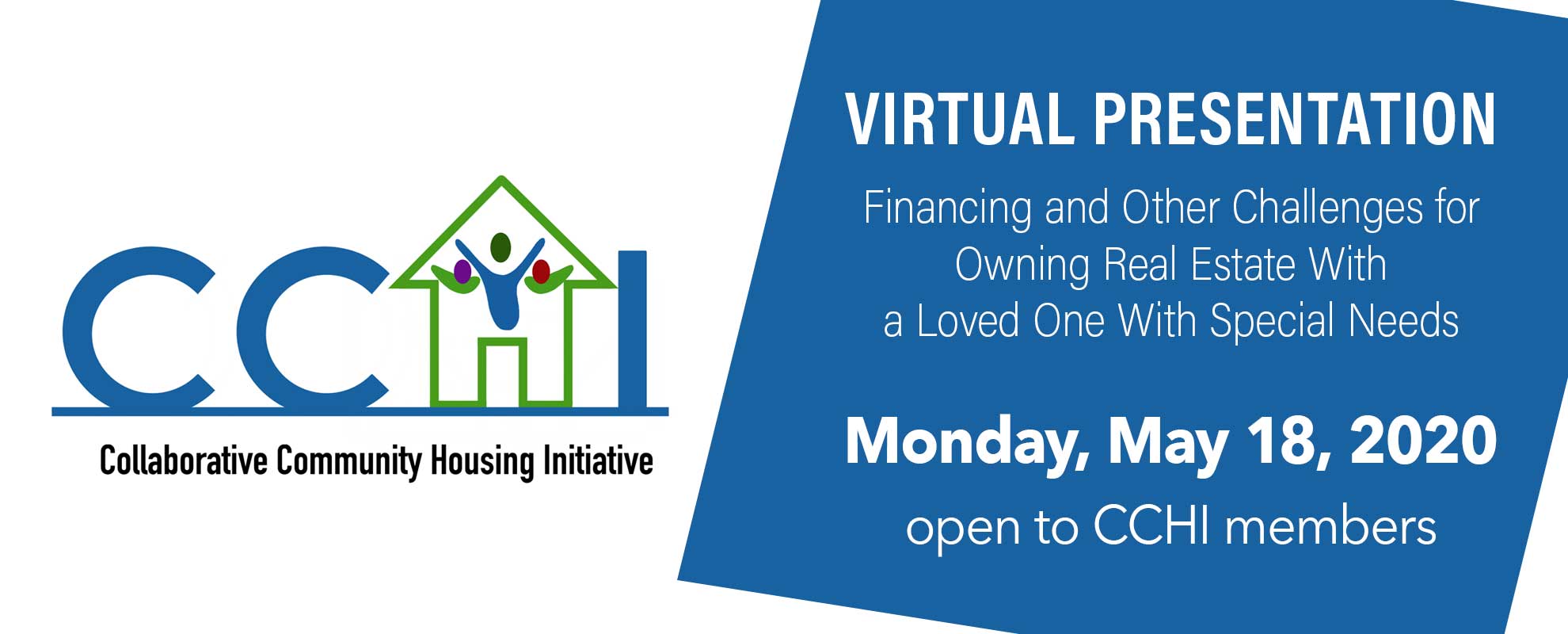 CCHI

Collaborative Community Housing Initiative

VIRTUAL PRESENTATION

Financing and Other Challenges for Owning Real Estate With a Loved One With Special Needs

Monday, May 18, 2020

open to CCHI members